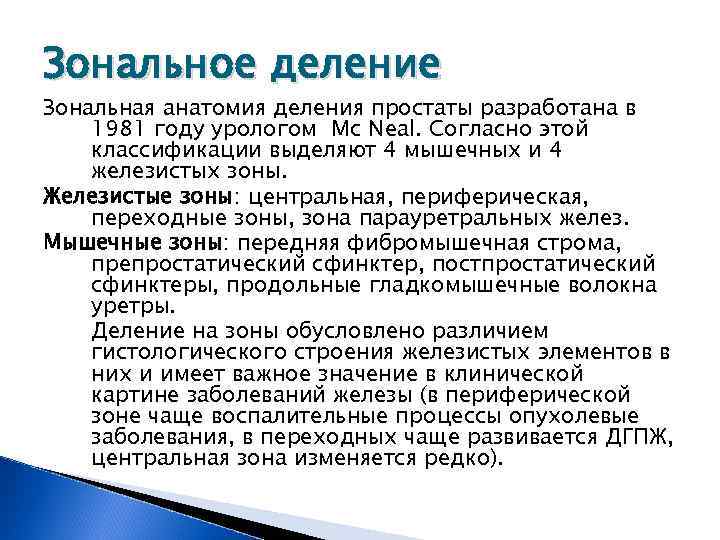 Зональное деление

Зональная анатомия деления простаты разработана в 1981 году урологом Mc Neal. Согласно этой классификации выделяют 4 мышечных и 4 железистых зоны.

Железистые зоны: центральная, периферическая, переходные зоны, зона парауретральных желез.

Мышечные зоны: передняя фибромышечная строма, препростатический сфинктер, постпростатический сфинктеры, продольные гладкомышечные волокна уретры.

Деление на зоны обусловлено различием гистологического строения железистых элементов в них и имеет важное значение в клинической картине заболеваний железы (в периферической зоне чаще воспалительные процессы опухолевые заболевания, в переходных чаще развивается ДГПЖ, центральная зона изменяется редко).